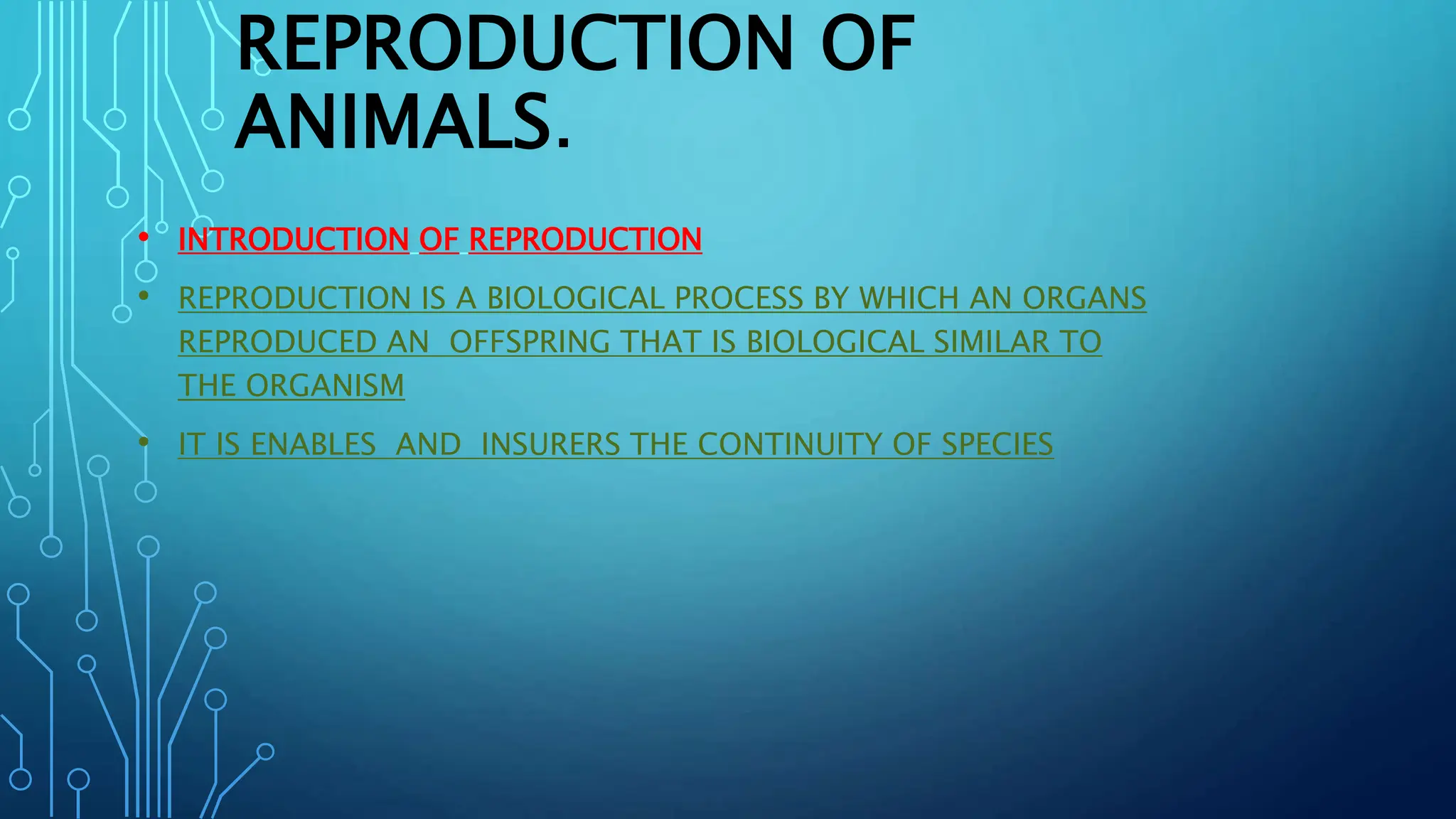 REPRODUCTION OF ANIMALS.

• INTRODUCTION OF REPRODUCTION

• REPRODUCTION IS A BIOLOGICAL PROCESS BY WHICH AN ORGANS REPRODUCED AN OFFSPRING THAT IS BIOLOGICAL SIMILAR TO THE ORGANISM

• IT IS ENABLES AND INSURERS THE CONTINUITY OF SPECIES